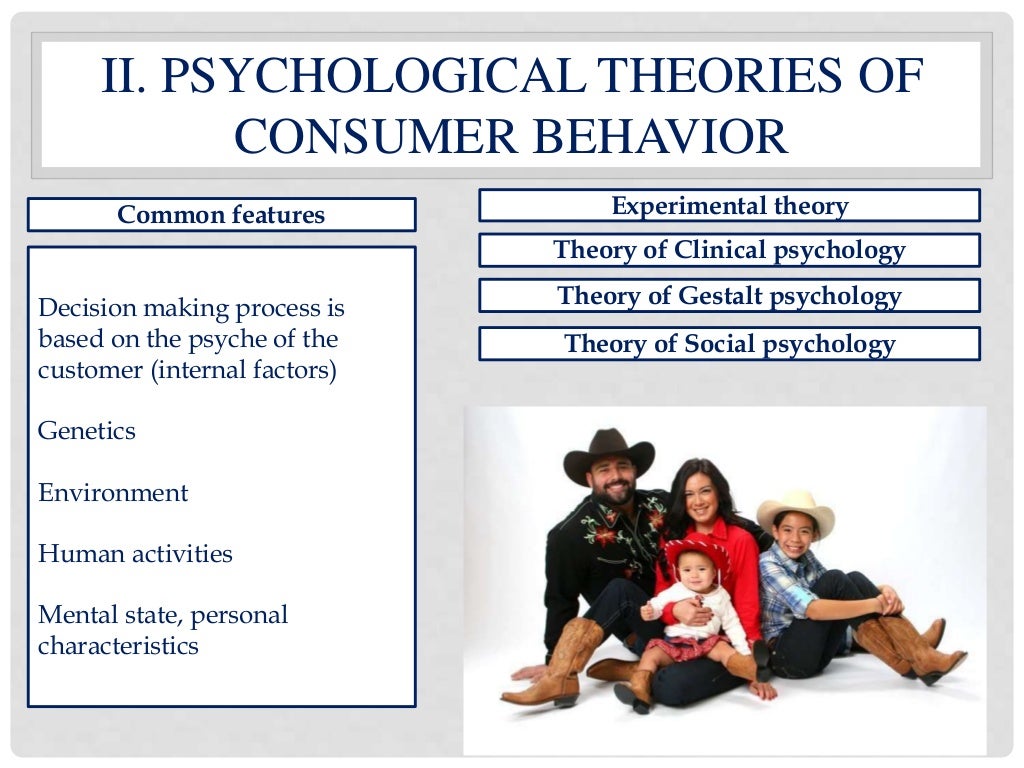 II. PSYCHOLOGICAL THEORIES OF CONSUMER BEHAVIOR

Common features

Decision making process is based on the psyche of the customer (internal factors)

Genetics

Environment

Human activities

Mental state, personal characteristics

Experimental theory

Theory of Clinical psychology

Theory of Gestalt psychology

Theory of Social psychology